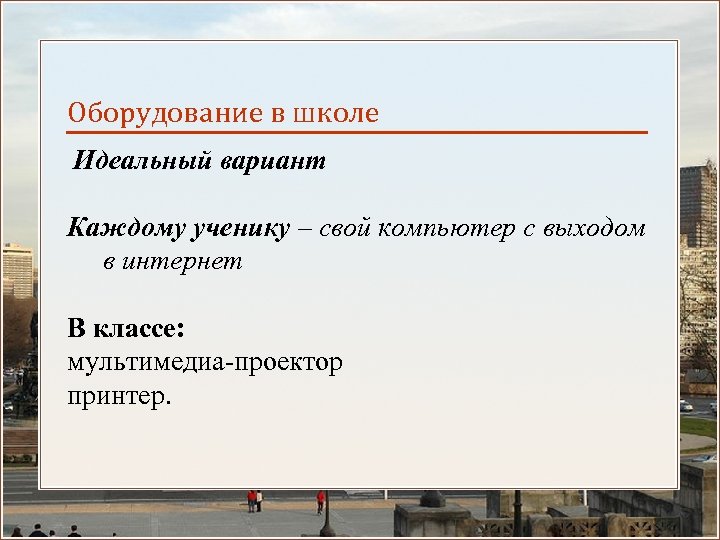 Оборудование в школе

Идеальный вариант

Каждому ученику – свой компьютер с выходом в интернет

В классе:
мультимедиа-проектор
принтер.